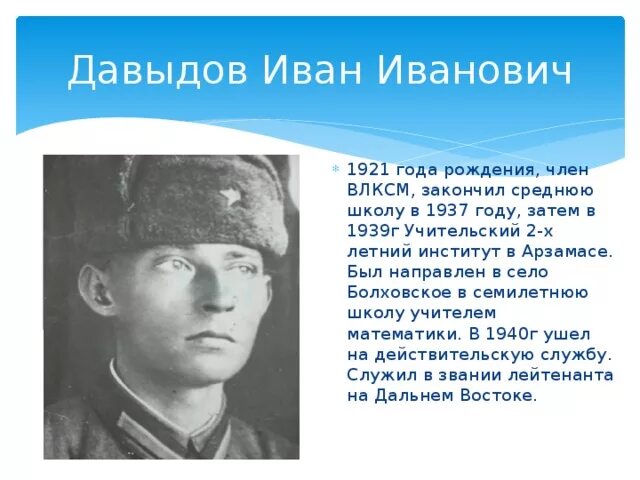 Давыдов Иван Иванович

1921 года рождения, член ВЛКСМ, закончил среднюю школу в 1937 году, затем в 1939г Учительский 2-х летний институт в Арзамасе. Был направлен в село Болховское в семилетнюю школу учителем математики. В 1940г ушел на действительскую службу. Служил в звании лейтенанта на Дальнем Востоке.